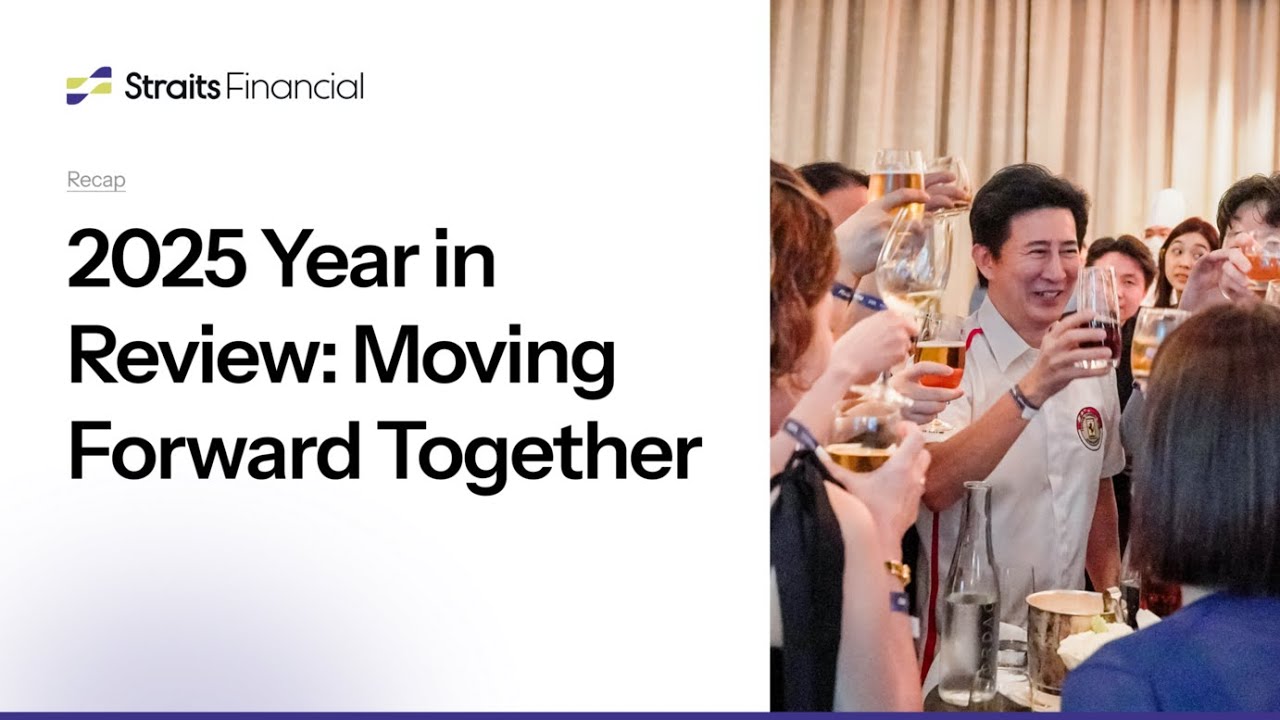 Straits Financial

Recap

2025 Year in Review: Moving Forward Together